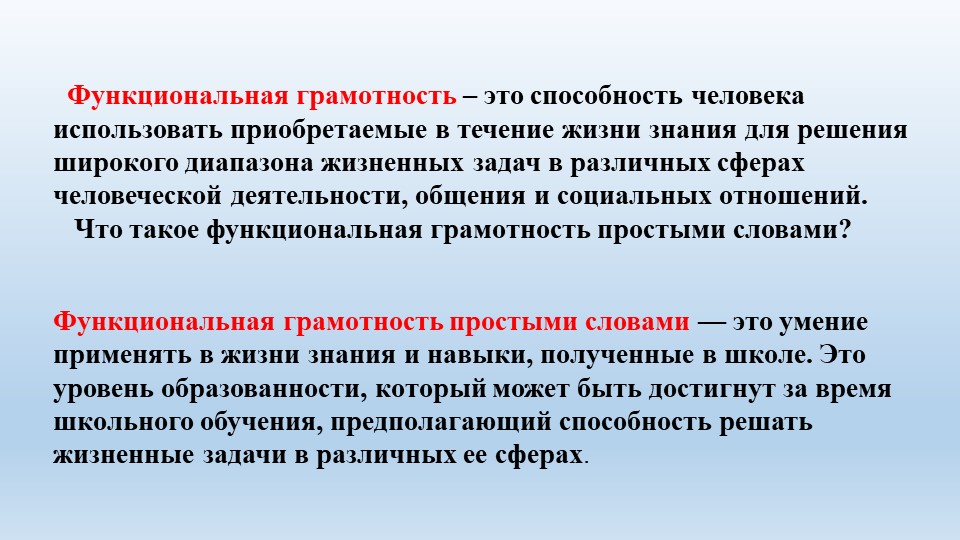 Функциональная грамотность – это способность человека использовать приобретаемые в течение жизни знания для решения широкого диапазона жизненных задач в различных сферах человеческой деятельности, общения и социальных отношений.
Что такое функциональная грамотность простыми словами?

Функциональная грамотность простыми словами — это умение применять в жизни знания и навыки, полученные в школе. Это уровень образованности, который может быть достигнут за время школьного обучения, предполагающий способность решать жизненные задачи в различных ее сферах.